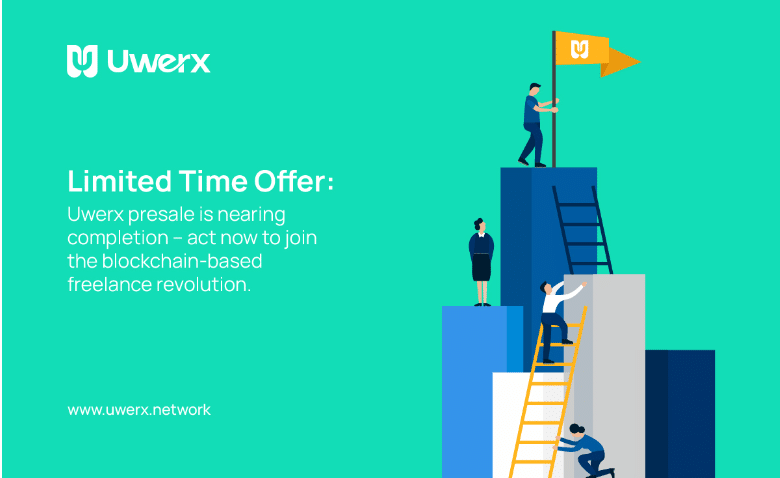 Uwerx

Limited Time Offer:
Uwerx presale is nearing completion – act now to join the blockchain-based freelance revolution.

www.uwerx.network